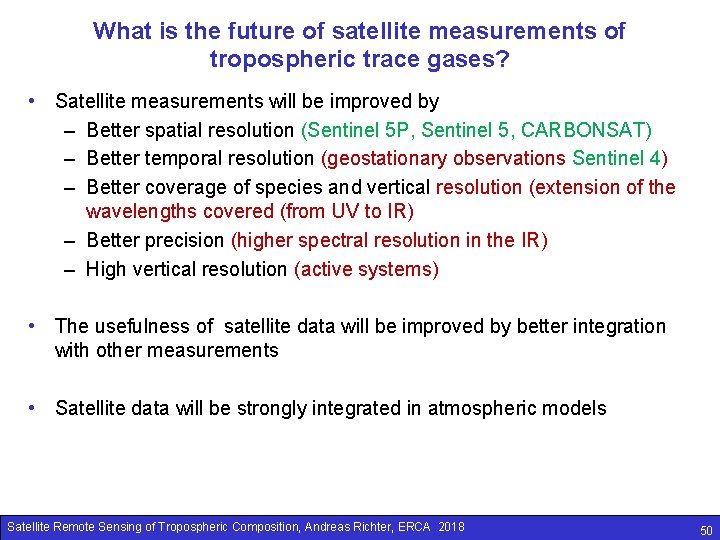 What is the future of satellite measurements of tropospheric trace gases?

• Satellite measurements will be improved by
– Better spatial resolution (Sentinel 5P, Sentinel 5, CARBONSAT)
– Better temporal resolution (geostationary observations Sentinel 4)
– Better coverage of species and vertical resolution (extension of the wavelengths covered (from UV to IR)
– Better precision (higher spectral resolution in the IR)
– High vertical resolution (active systems)

• The usefulness of satellite data will be improved by better integration with other measurements

• Satellite data will be strongly integrated in atmospheric models

Satellite Remote Sensing of Tropospheric Composition, Andreas Richter, ERCA 2018

50